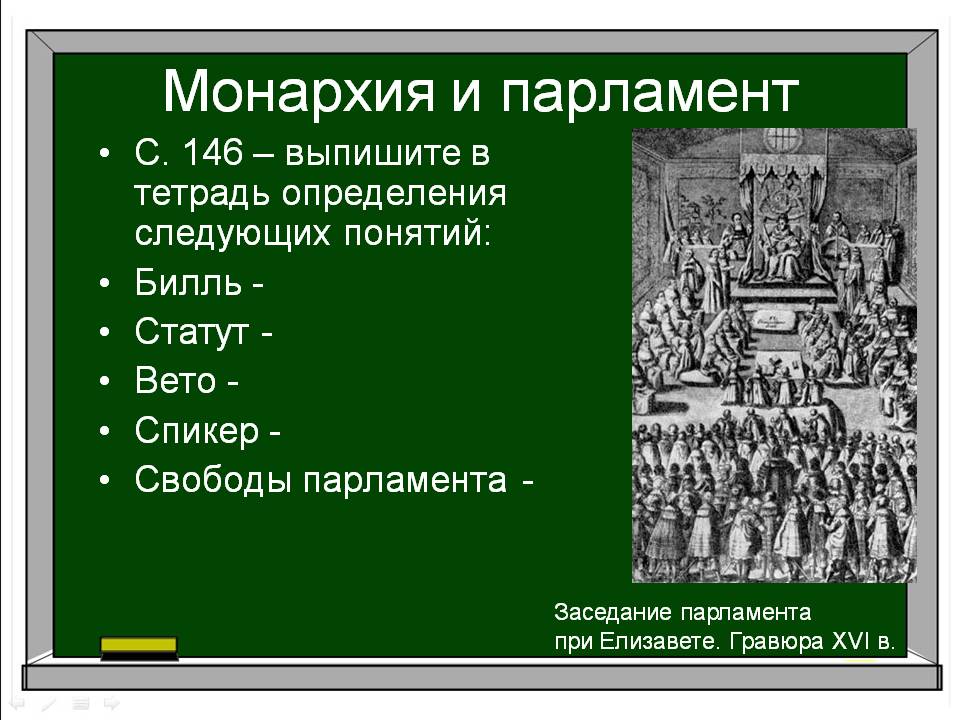 Монархия и парламент

• С. 146 – выпишите в тетрадь определения следующих понятий:
• Билль -
• Статут -
• Вето -
• Спикер -
• Свободы парламента -

Заседание парламента при Елизавете. Гравюра XVI в.